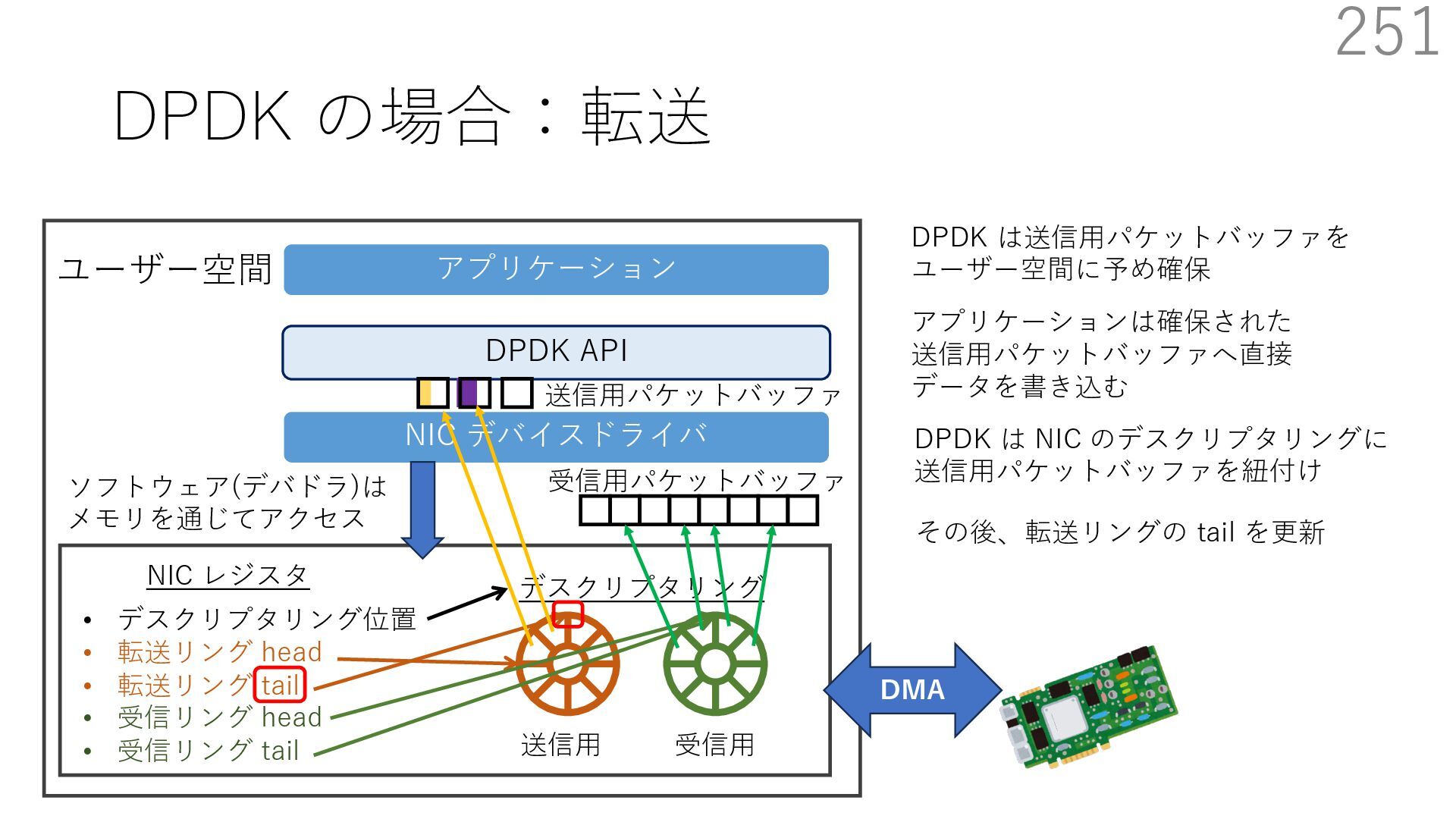 251

DPDK の場合：転送

ユーザー空間

アプリケーション

DPDK API

送信用パケットバッファ

NIC デバイスドライバ

ソフトウェア(デバドラ)は
メモリを通じてアクセス

受信用パケットバッファ

NIC レジスタ

デスクリプタリング

• デスクリプタリング位置
• 転送リング head
• 転送リング tail
• 受信リング head
• 受信リング tail

送信用

受信用

DMA

DPDK は送信用パケットバッファを
ユーザー空間に予め確保

アプリケーションは確保された
送信用パケットバッファへ直接
データを書き込む

DPDK は NIC のデスクリプタリングに
送信用パケットバッファを紐付け

その後、転送リングの tail を更新